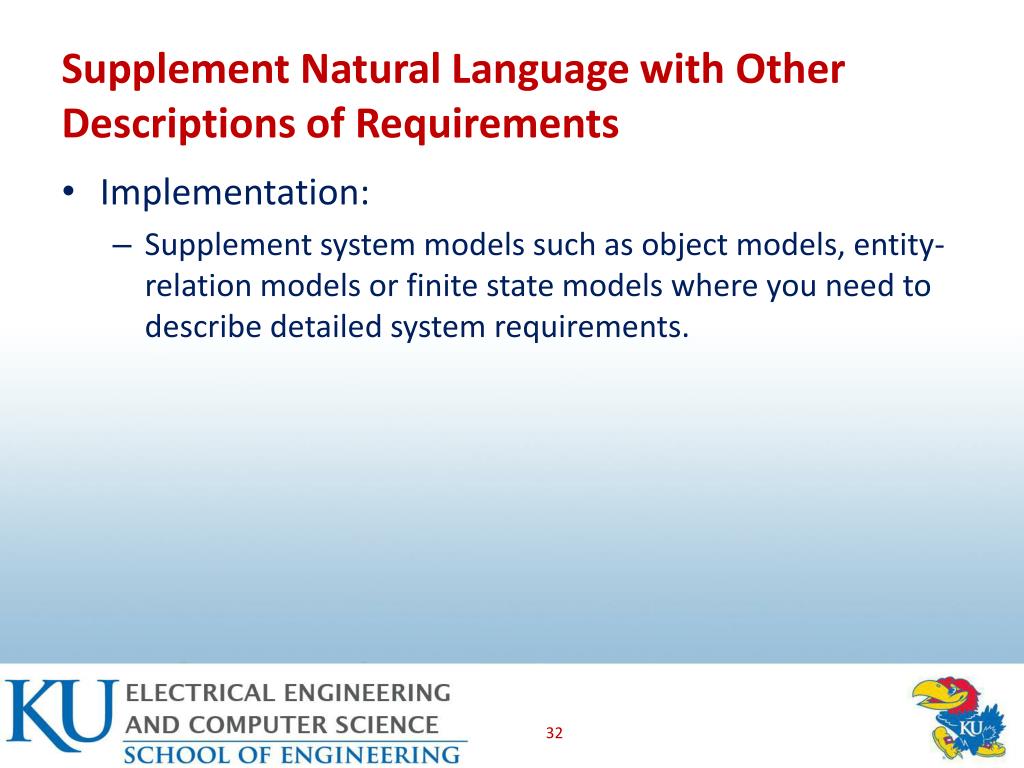 Supplement Natural Language with Other Descriptions of Requirements

• Implementation:

– Supplement system models such as object models, entity-relation models or finite state models where you need to describe detailed system requirements.

KU ELECTRICAL ENGINEERING AND COMPUTER SCIENCE
SCHOOL OF ENGINEERING

32

KU